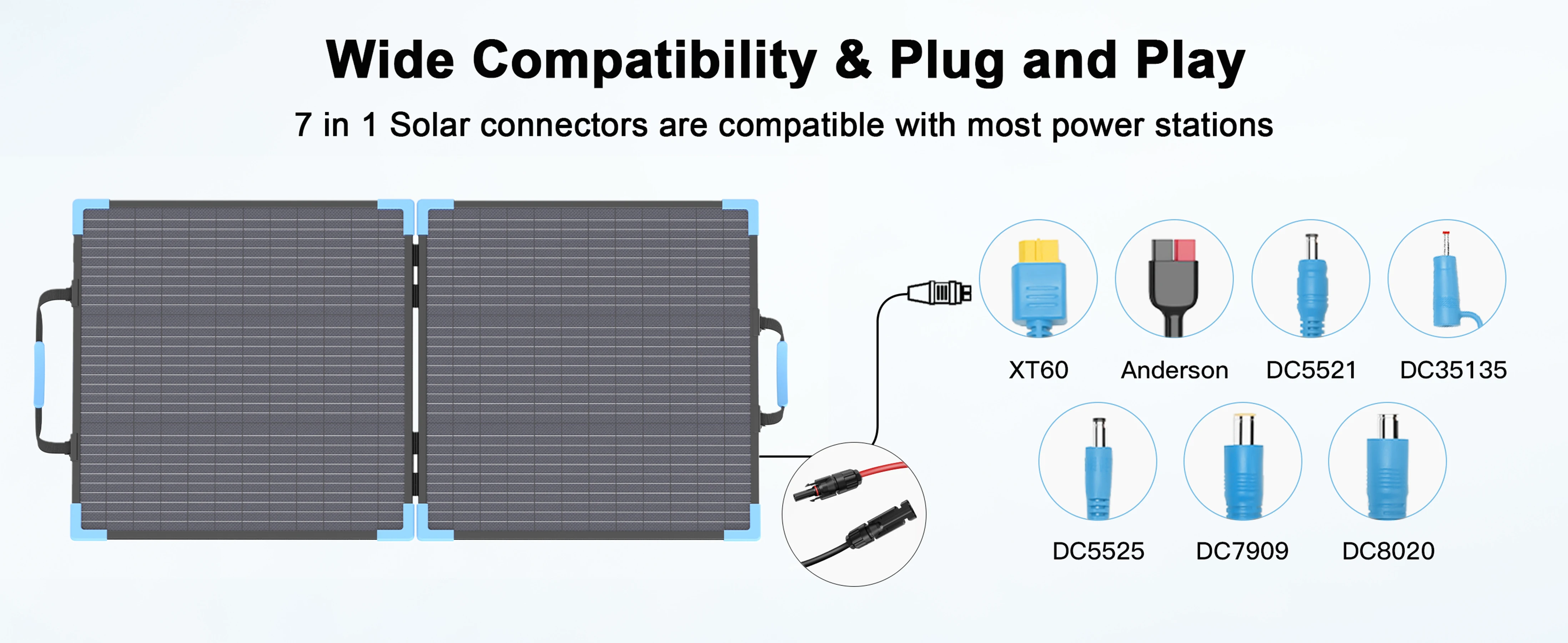 Wide Compatibility & Plug and Play

7 in 1 Solar connectors are compatible with most power stations

XT60

Anderson

DC5521

DC35135

DC5525

DC7909

DC8020